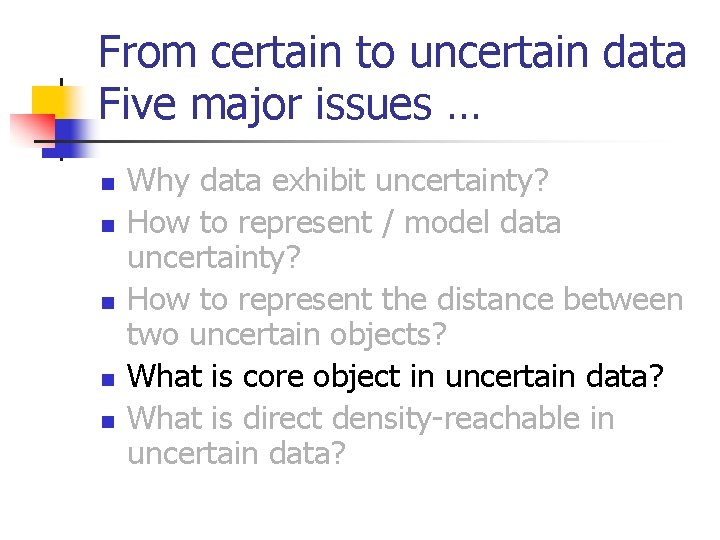 From certain to uncertain data
Five major issues …

• Why data exhibit uncertainty?
• How to represent / model data uncertainty?
• How to represent the distance between two uncertain objects?
• What is core object in uncertain data?
• What is direct density-reachable in uncertain data?